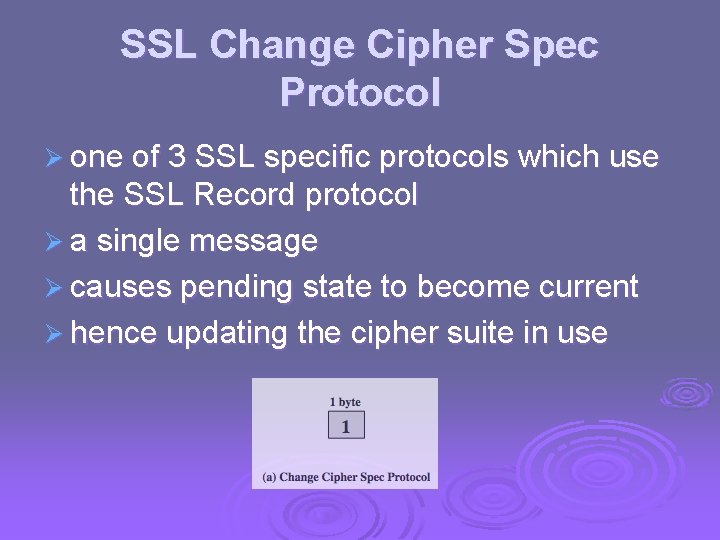 SSL Change Cipher Spec Protocol

➢ one of 3 SSL specific protocols which use the SSL Record protocol
➢ a single message
➢ causes pending state to become current
➢ hence updating the cipher suite in use

1 byte
1

(a) Change Cipher Spec Protocol